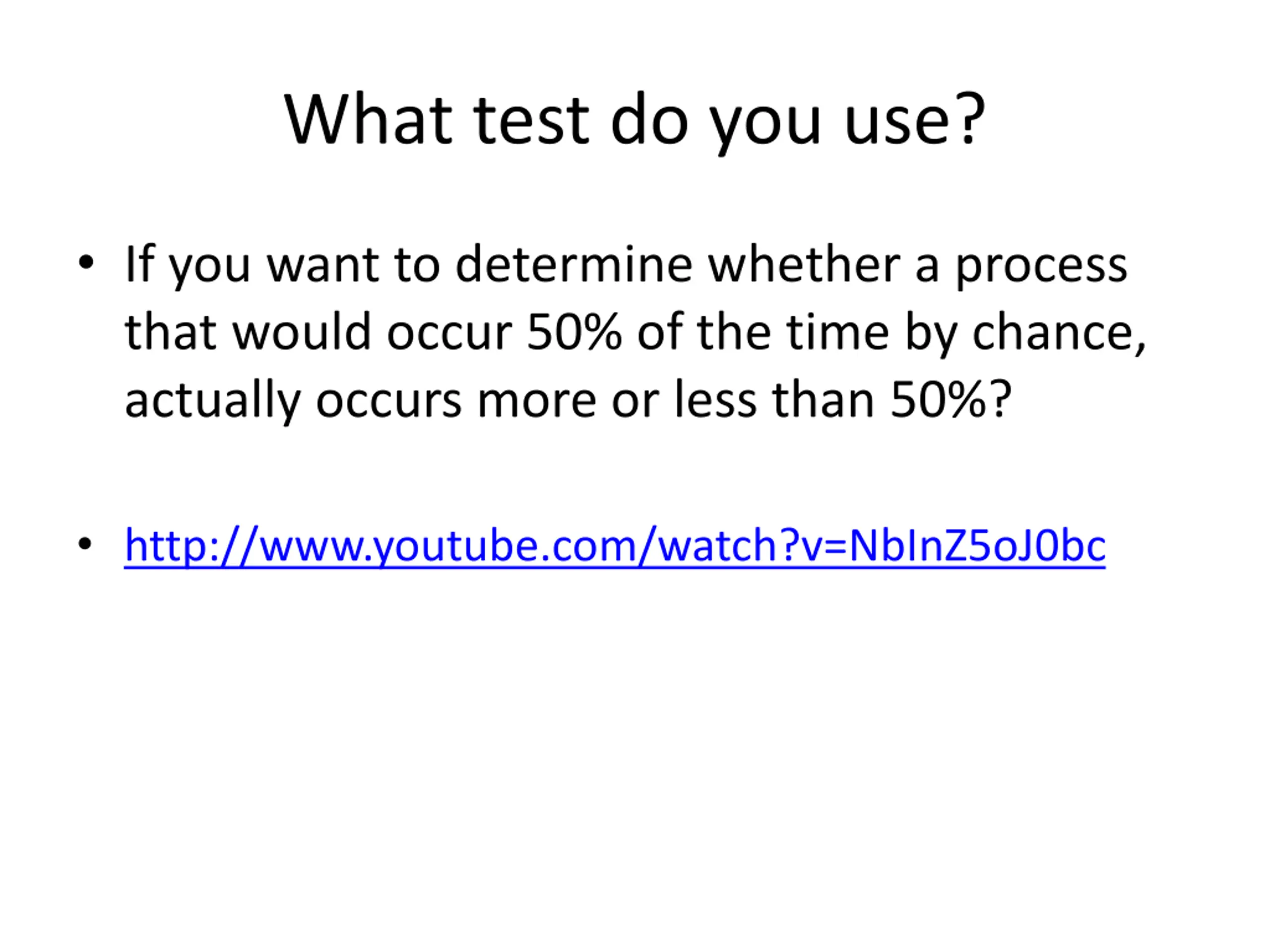 What test do you use?

• If you want to determine whether a process that would occur 50% of the time by chance, actually occurs more or less than 50%?

• http://www.youtube.com/watch?v=NbInZ5oJ0bc